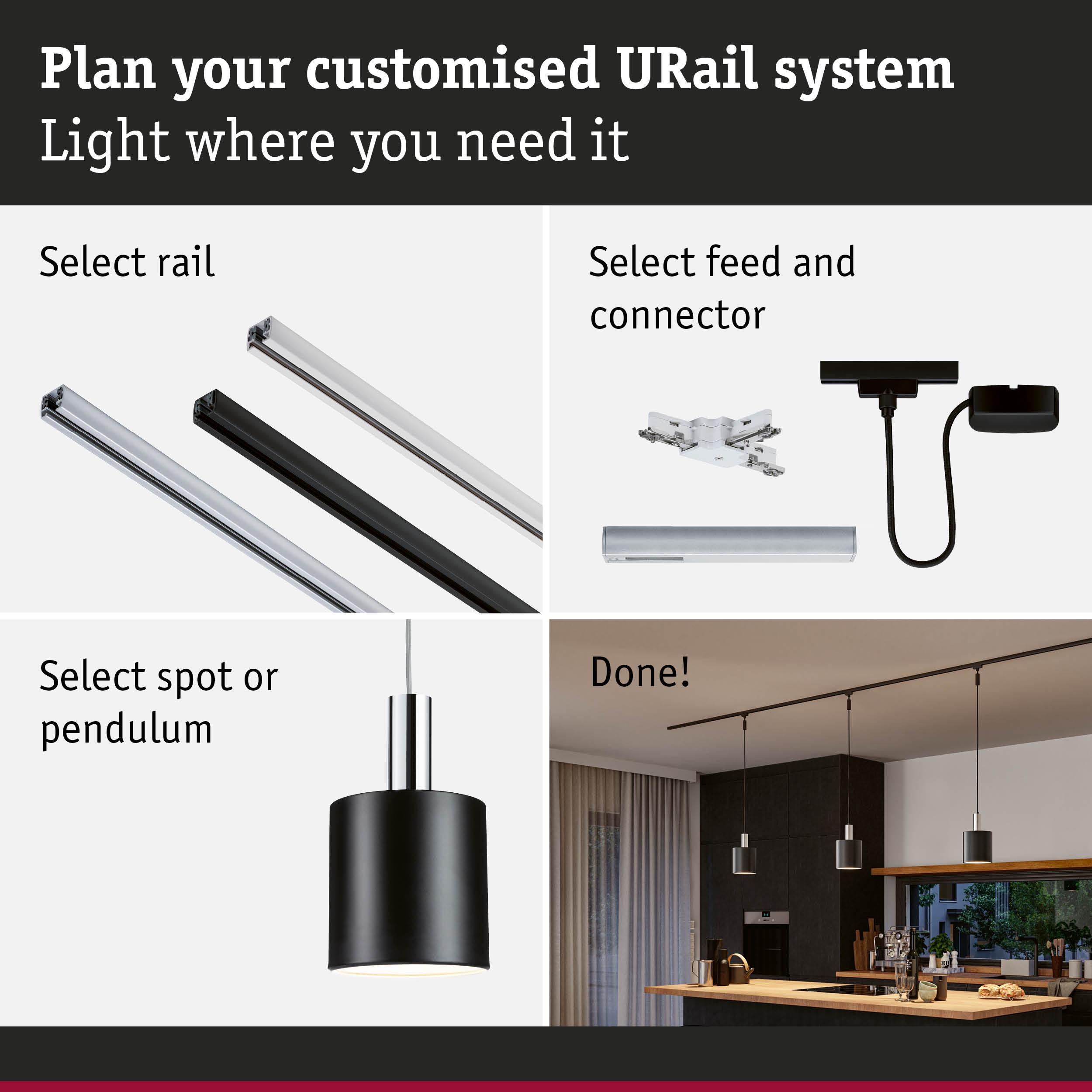 Plan your customised URail system
Light where you need it

Select rail

Select feed and connector

Select spot or pendulum

Done!